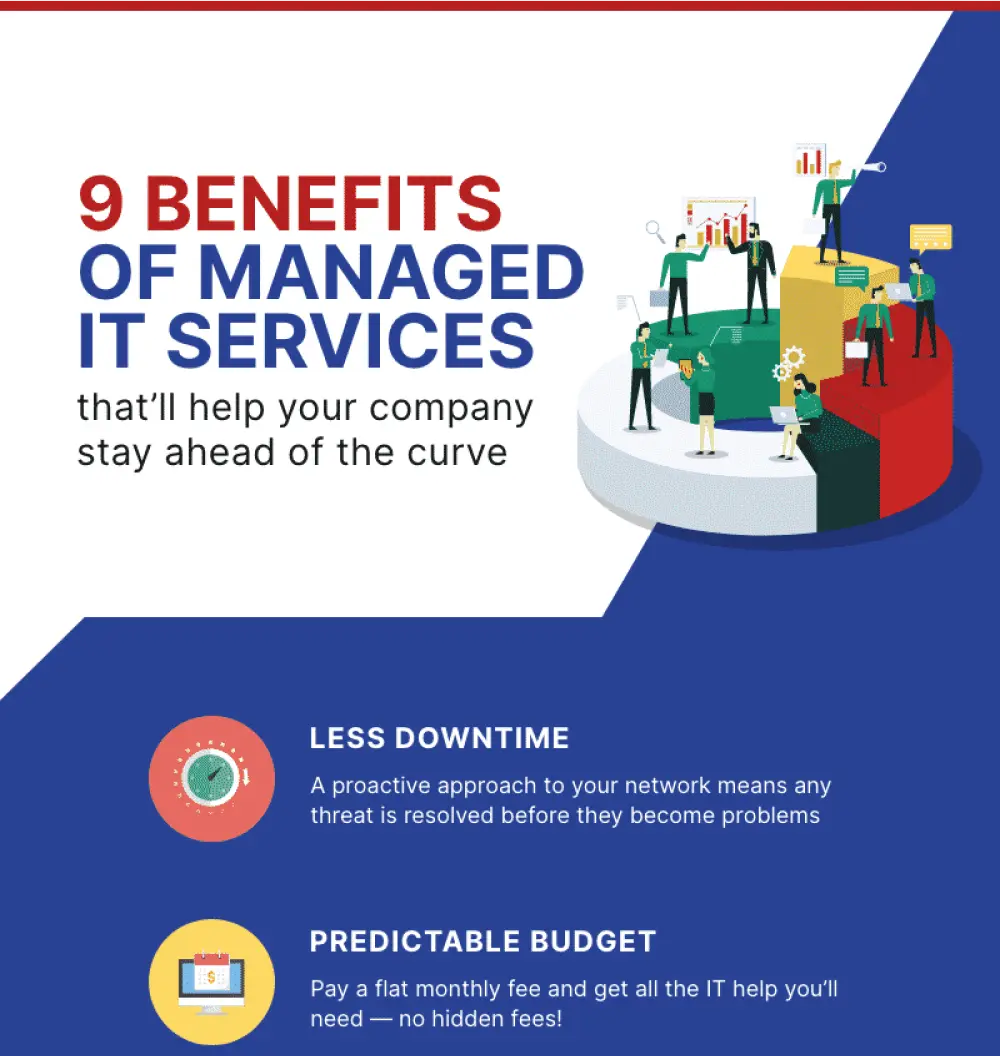 9 BENEFITS OF MANAGED IT SERVICES

that'll help your company stay ahead of the curve

LESS DOWNTIME

A proactive approach to your network means any threat is resolved before they become problems

PREDICTABLE BUDGET

Pay a flat monthly fee and get all the IT help you'll need — no hidden fees!